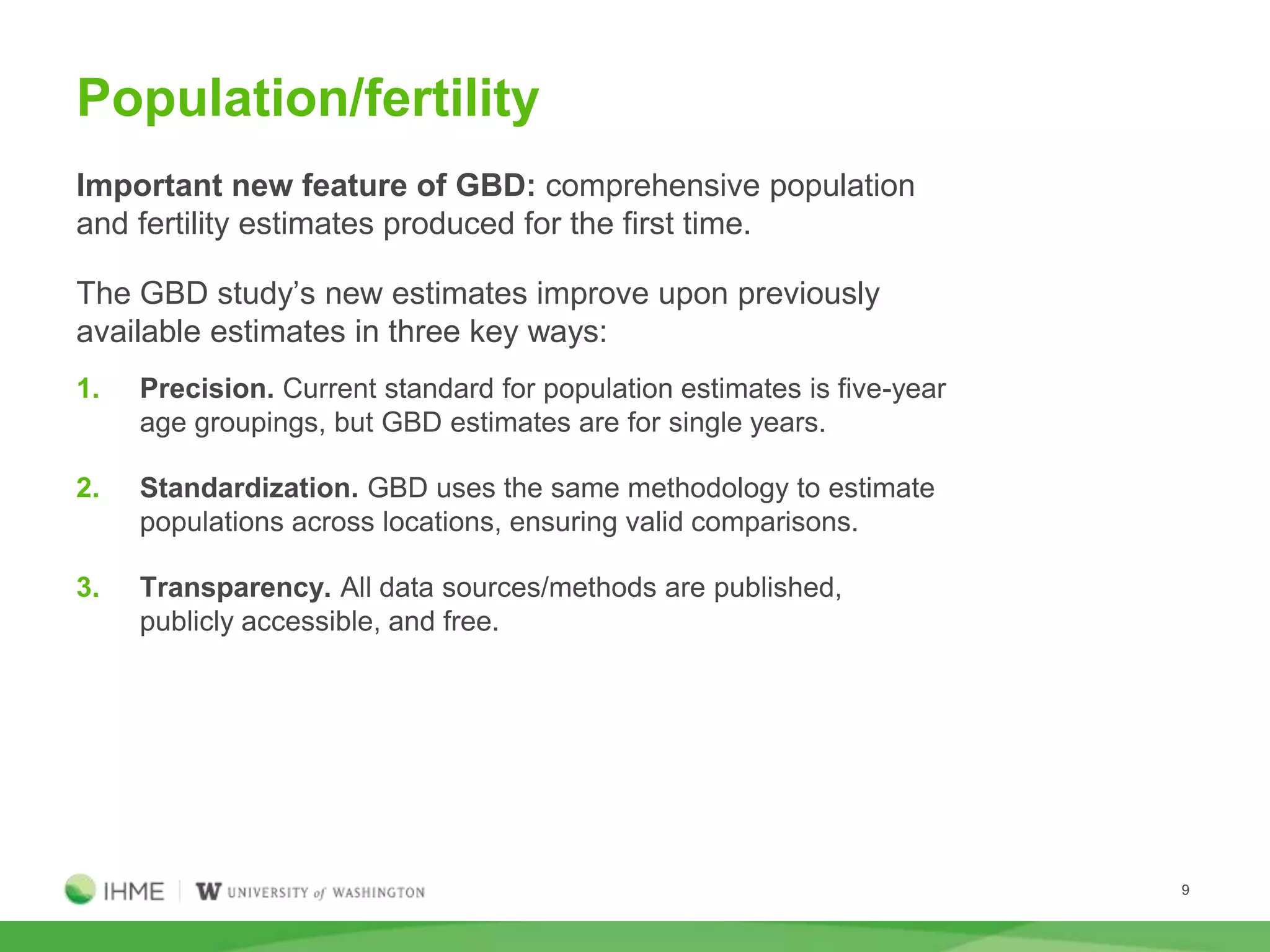 Population/fertility

Important new feature of GBD: comprehensive population and fertility estimates produced for the first time.

The GBD study's new estimates improve upon previously available estimates in three key ways:

1. Precision. Current standard for population estimates is five-year age groupings, but GBD estimates are for single years.

2. Standardization. GBD uses the same methodology to estimate populations across locations, ensuring valid comparisons.

3. Transparency. All data sources/methods are published, publicly accessible, and free.

IHME | W UNIVERSITY of WASHINGTON

9